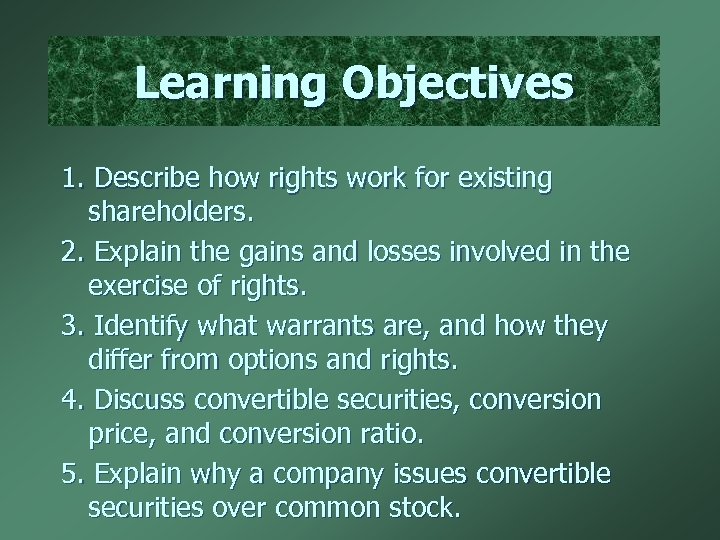 Learning Objectives

1. Describe how rights work for existing shareholders.

2. Explain the gains and losses involved in the exercise of rights.

3. Identify what warrants are, and how they differ from options and rights.

4. Discuss convertible securities, conversion price, and conversion ratio.

5. Explain why a company issues convertible securities over common stock.